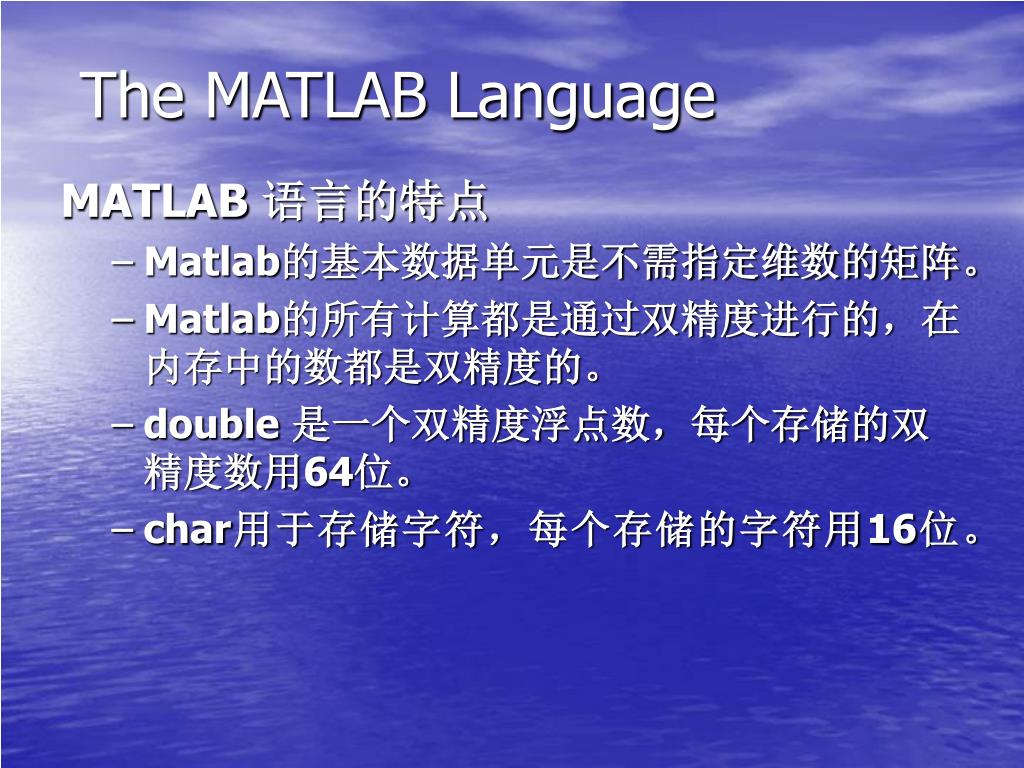 The MATLAB Language

MATLAB 语言的特点

– Matlab的基本数据单元是不需指定维数的矩阵。

– Matlab的所有计算都是通过双精度进行的，在内存中的数都是双精度的。

– double 是一个双精度浮点数，每个存储的双精度数用64位。

– char用于存储字符，每个存储的字符用16位。